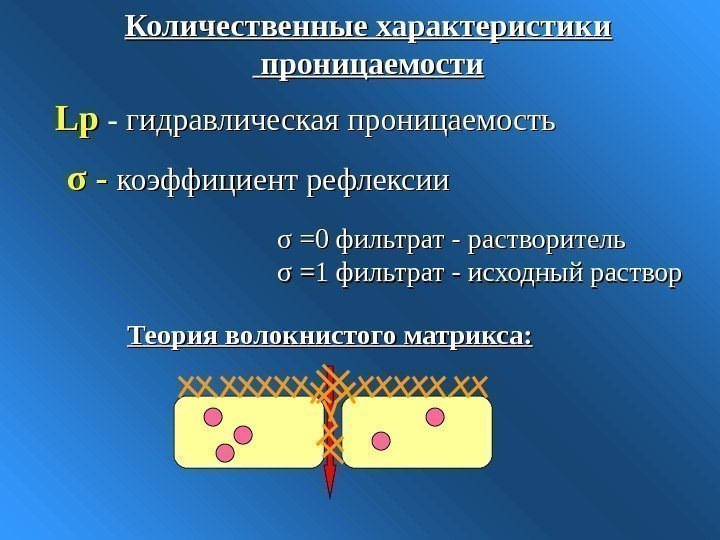 Количественные характеристики проницаемости

Lp - гидравлическая проницаемость

σ - коэффициент рефлексии

σ =0 фильтрат - растворитель
σ =1 фильтрат - исходный раствор

Теория волокнистого матрикса: